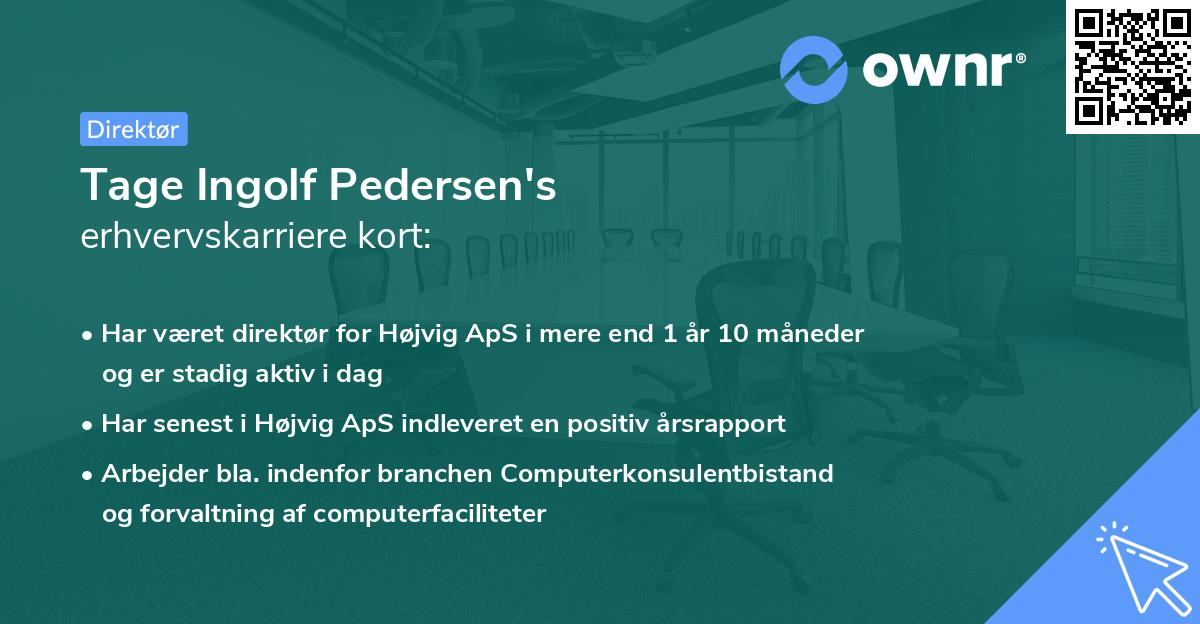 ownr®

Direktør

Tage Ingolf Pedersen's
erhvervskarriere kort:

• Har været direktør for Højvig ApS i mere end 1 år 10 måneder og er stadig aktiv i dag

• Har senest i Højvig ApS indleveret en positiv årsrapport

• Arbejder bla. indenfor branchen Computerkonsulentbistand og forvaltning af computerfaciliteter